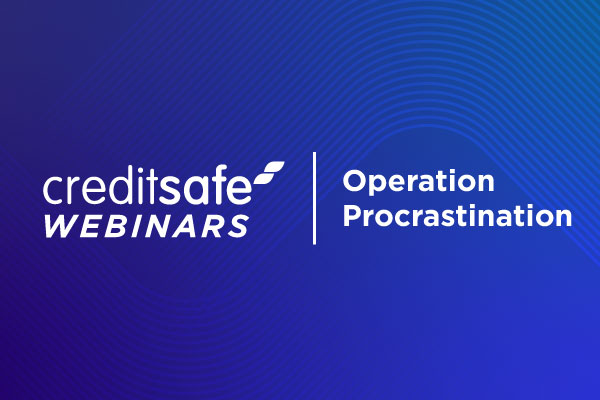 creditsafe
WEBINARS

Operation
Procrastination